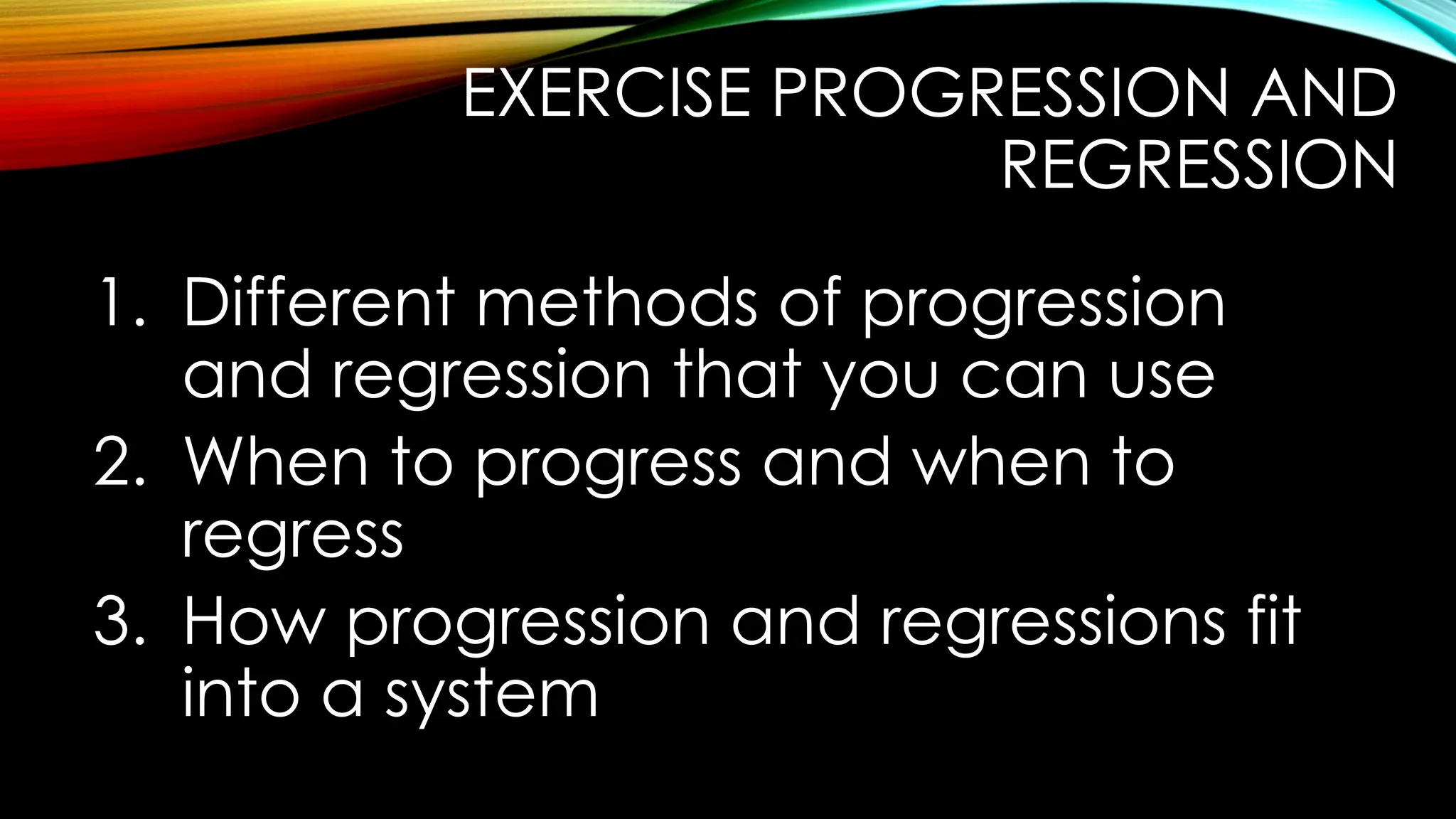 EXERCISE PROGRESSION AND REGRESSION

1. Different methods of progression and regression that you can use
2. When to progress and when to regress
3. How progression and regressions fit into a system